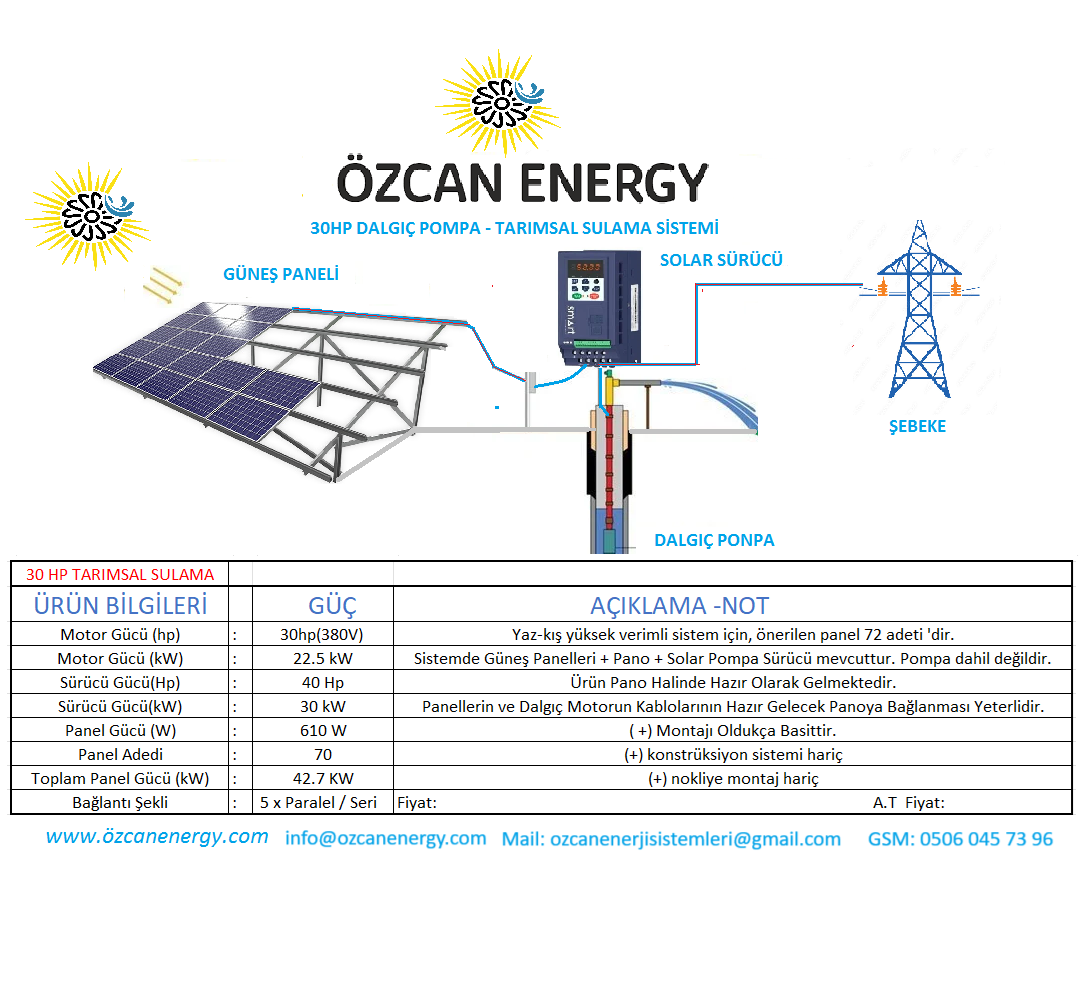 ÖZCAN ENERGY

30HP DALGIÇ POMPA - TARIMSAL SULAMA SİSTEMİ

GÜNEŞ PANELİ

SOLAR SÜRÜCÜ

ŞEBEKE

DALGIÇ PONPA

| 30 HP TARIMSAL SULAMA | | | |
|---|---|---|---|
| ÜRÜN BİLGİLERİ | | GÜÇ | AÇIKLAMA -NOT |
| Motor Gücü (hp) | : | 30hp(380V) | Yaz-kış yüksek verimli sistem için, önerilen panel 72 adeti 'dir. |
| Motor Gücü (kW) | : | 22.5 kW | Sistemde Güneş Panelleri + Pano + Solar Pompa Sürücü mevcuttur. Pompa dahil değildir. |
| Sürücü Gücü(Hp) | : | 40 Hp | Ürün Pano Halinde Hazır Olarak Gelmektedir. |
| Sürücü Gücü(kW) | : | 30 kW | Panellerin ve Dalgıç Motorun Kablolarının Hazır Gelecek Panoya Bağlanması Yeterlidir. |
| Panel Gücü (W) | : | 610 W | ( +) Montajı Oldukça Basittir. |
| Panel Adedi | : | 70 | (+) konstrüksiyon sistemi hariç |
| Toplam Panel Gücü (kW) | : | 42.7 KW | (+) nokliye montaj hariç |
| Bağlantı Şekli | : | 5 x Paralel / Seri | Fiyat: A.T Fiyat: |

www.özcanenergy.com info@ozcanenergy.com Mail: ozcanenerjisistemleri@gmail.com GSM: 0506 045 73 96